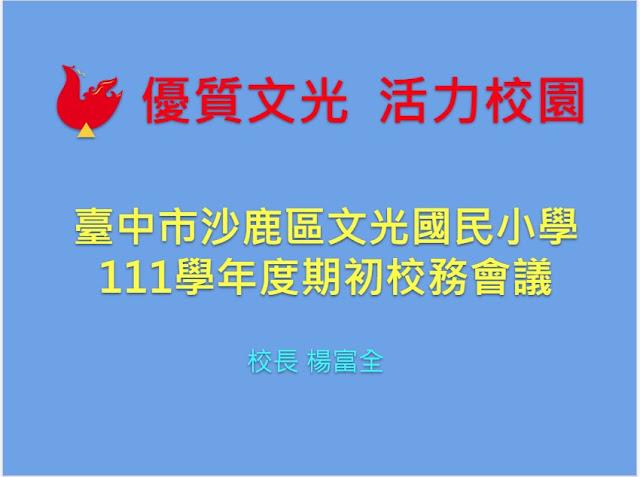 優質文光 活力校園

臺中市沙鹿區文光國民小學
111學年度期初校務會議

校長 楊富全